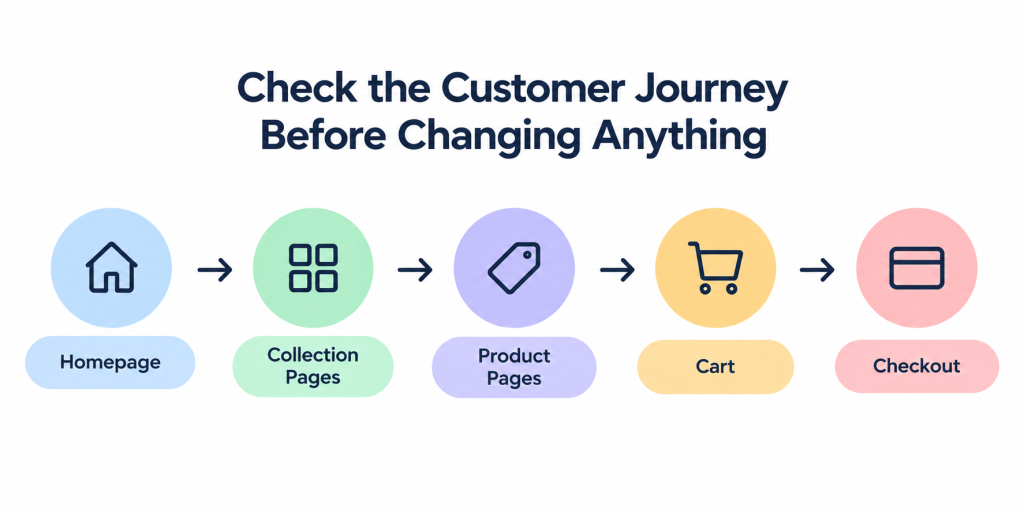 Check the Customer Journey Before Changing Anything

Homepage

Collection Pages

Product Pages

Cart

Checkout